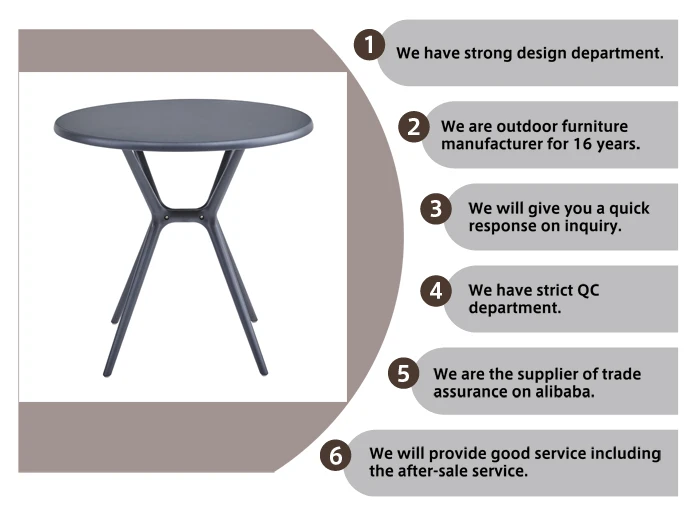 1 We have strong design department.

2 We are outdoor furniture manufacturer for 16 years.

3 We will give you a quick response on inquiry.

4 We have strict QC department.

5 We are the supplier of trade assurance on alibaba.

6 We will provide good service including the after-sale service.